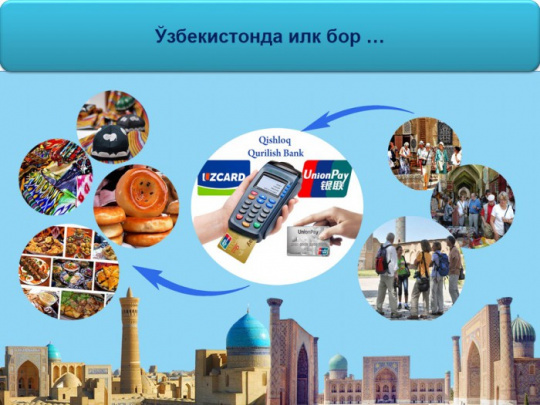 Ўзбекистонда илк бор ...

Qishloq
Qurilish Bank

UZCARD

UnionPay
银联

UnionPay